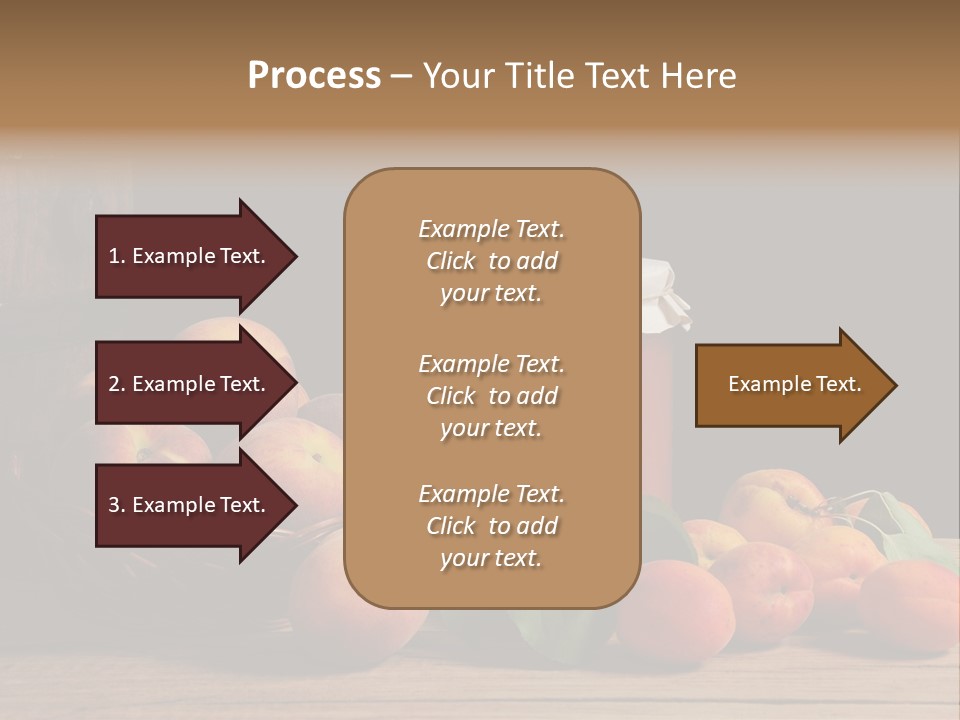 Process – Your Title Text Here

1. Example Text.

2. Example Text.

3. Example Text.

Example Text.
Click to add
your text.

Example Text.
Click to add
your text.

Example Text.
Click to add
your text.

Example Text.